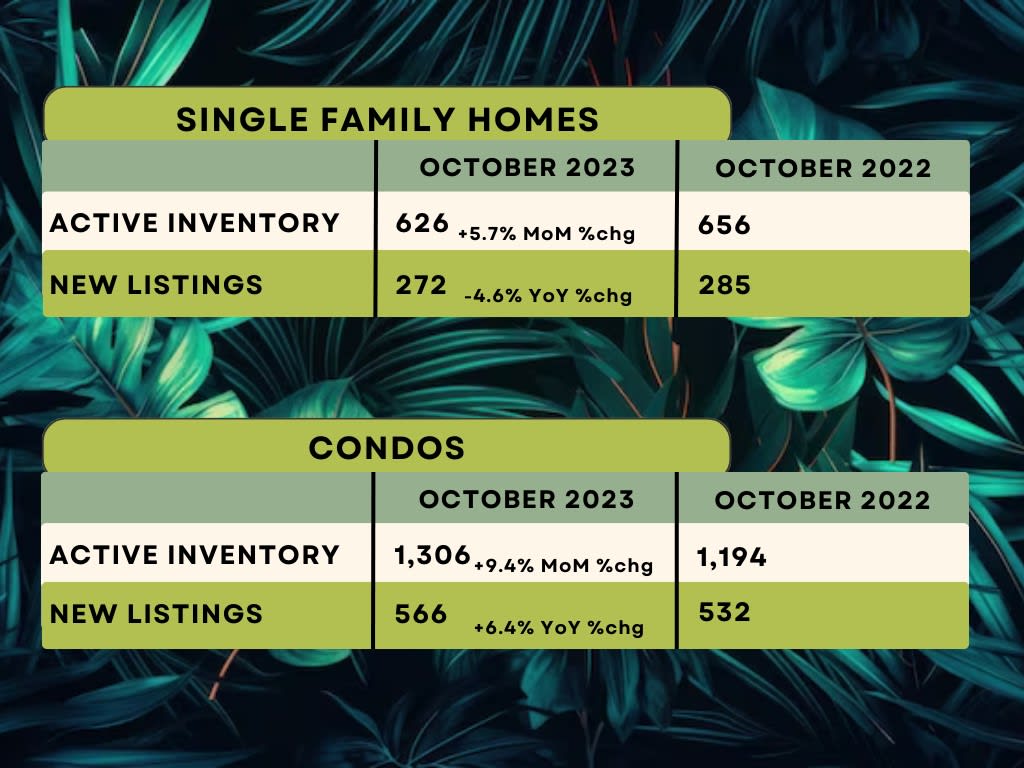 SINGLE FAMILY HOMES

| | OCTOBER 2023 | OCTOBER 2022 |
|---|---|---|
| ACTIVE INVENTORY | 626 +5.7% MoM %chg | 656 |
| NEW LISTINGS | 272 -4.6% YoY %chg | 285 |

CONDOS

| | OCTOBER 2023 | OCTOBER 2022 |
|---|---|---|
| ACTIVE INVENTORY | 1,306 +9.4% MoM %chg | 1,194 |
| NEW LISTINGS | 566 +6.4% YoY %chg | 532 |